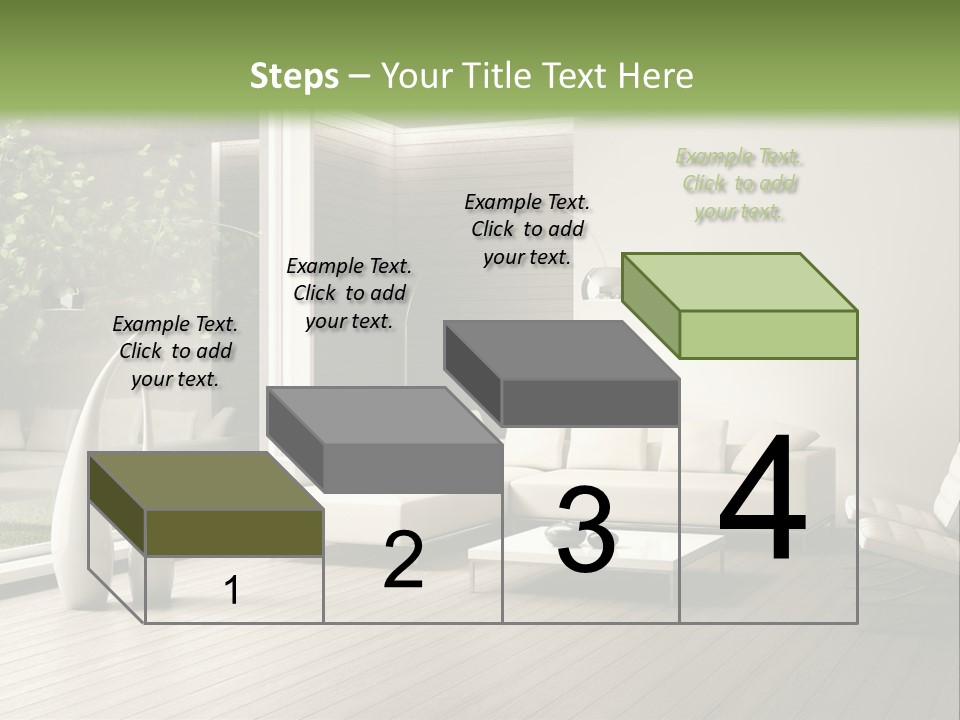 Steps – Your Title Text Here

Example Text. Click to add your text.

Example Text. Click to add your text.

Example Text. Click to add your text.

Example Text. Click to add your text.

1

2

3

4